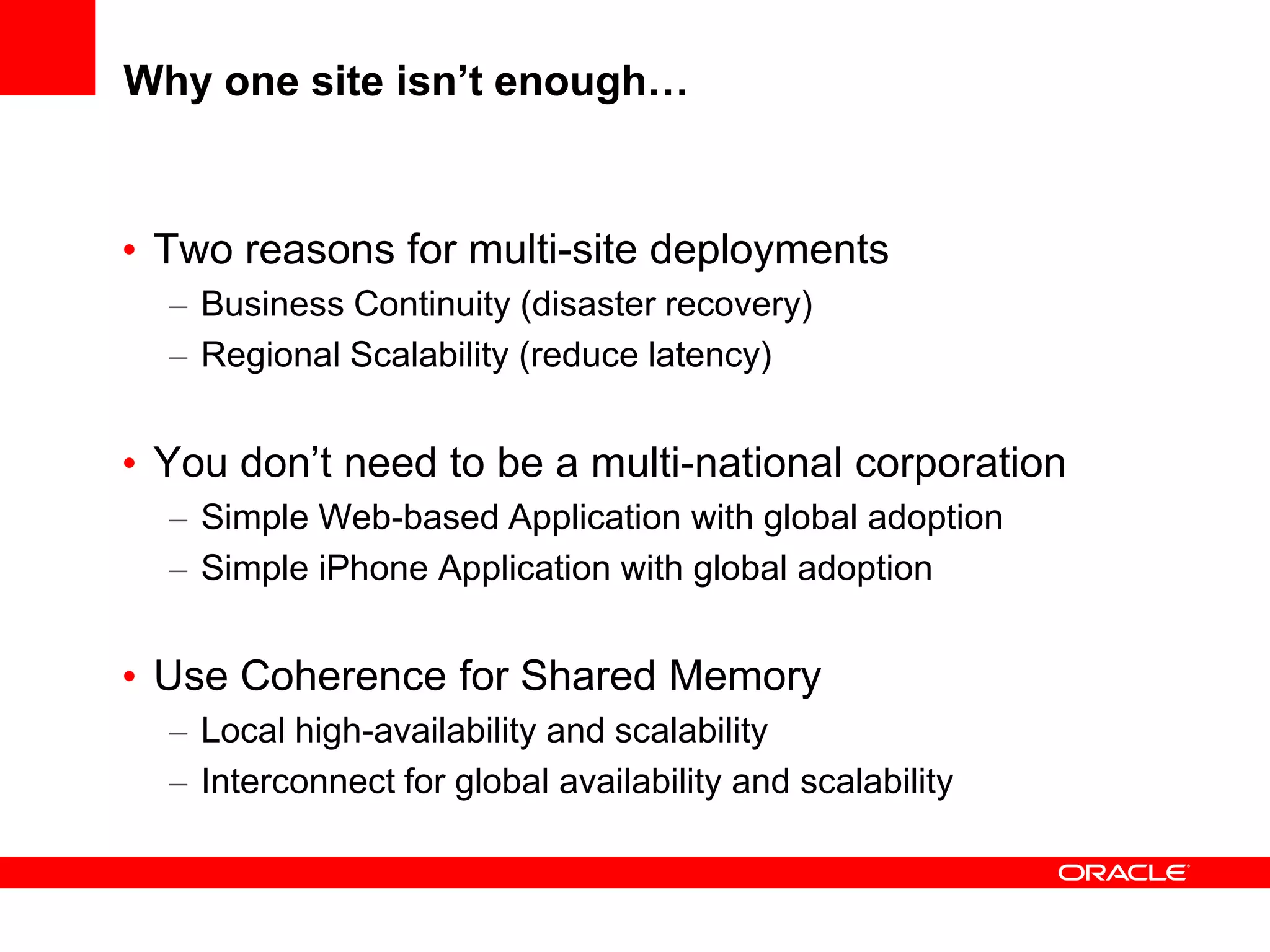 Why one site isn’t enough…

• Two reasons for multi-site deployments
– Business Continuity (disaster recovery)
– Regional Scalability (reduce latency)

• You don’t need to be a multi-national corporation
– Simple Web-based Application with global adoption
– Simple iPhone Application with global adoption

• Use Coherence for Shared Memory
– Local high-availability and scalability
– Interconnect for global availability and scalability

ORACLE